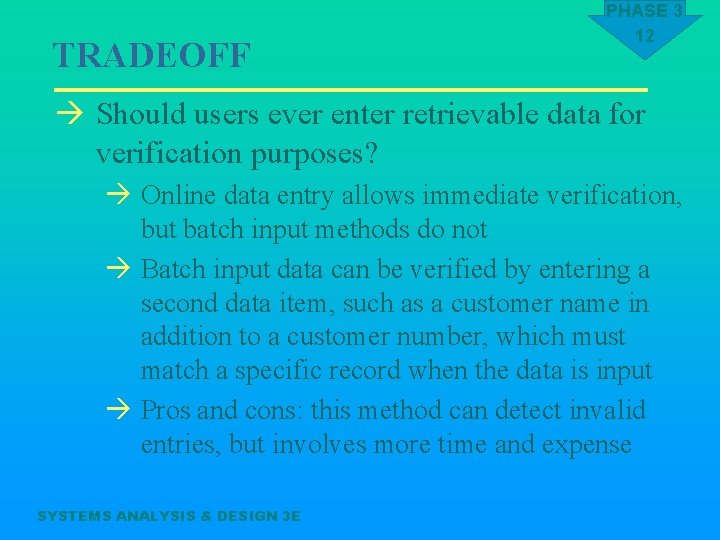 PHASE 3
12

TRADEOFF

→ Should users ever enter retrievable data for verification purposes?

→ Online data entry allows immediate verification, but batch input methods do not

→ Batch input data can be verified by entering a second data item, such as a customer name in addition to a customer number, which must match a specific record when the data is input

→ Pros and cons: this method can detect invalid entries, but involves more time and expense

SYSTEMS ANALYSIS & DESIGN 3E